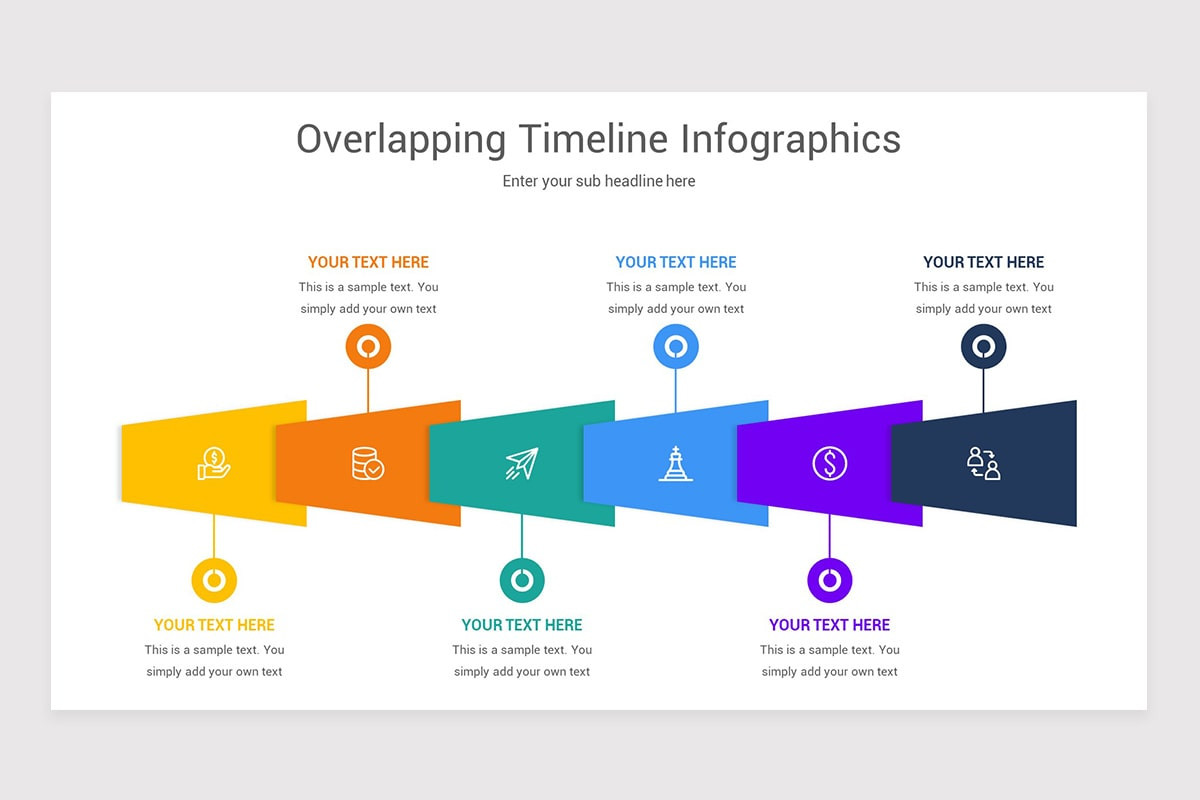 Overlapping Timeline Infographics

Enter your sub headline here

YOUR TEXT HERE
This is a sample text. You simply add your own text

YOUR TEXT HERE
This is a sample text. You simply add your own text

YOUR TEXT HERE
This is a sample text. You simply add your own text

YOUR TEXT HERE
This is a sample text. You simply add your own text

YOUR TEXT HERE
This is a sample text. You simply add your own text

YOUR TEXT HERE
This is a sample text. You simply add your own text